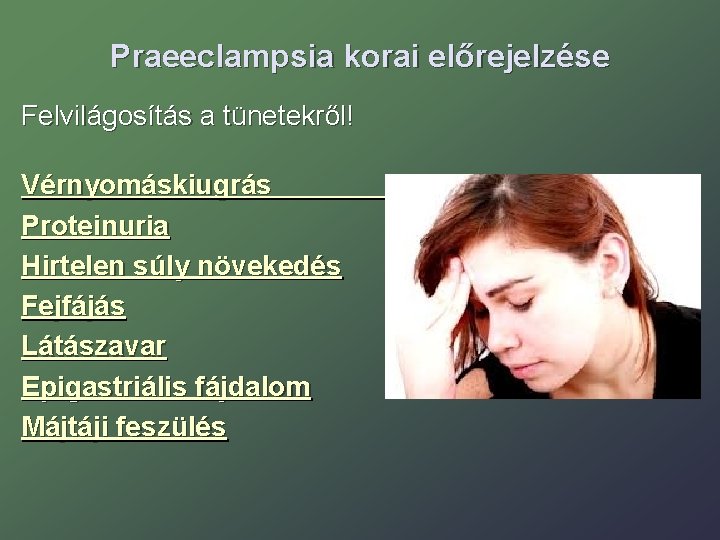 Praeeclampsia korai előrejelzése

Felvilágosítás a tünetekről!

Vérnyomáskiugrás
Proteinuria
Hirtelen súly növekedés
Fejfájás
Látászavar
Epigastriális fájdalom
Májtáji feszülés